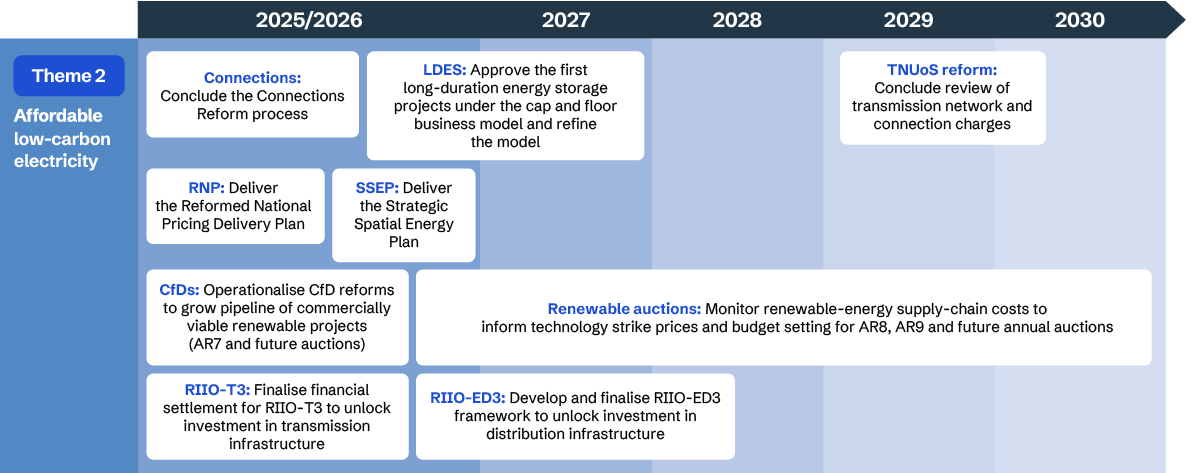 2025/2026

2027

2028

2029

2030

Theme 2

Affordable low-carbon electricity

Connections: Conclude the Connections Reform process

LDES: Approve the first long-duration energy storage projects under the cap and floor business model and refine the model

TNUoS reform: Conclude review of transmission network and connection charges

RNP: Deliver the Reformed National Pricing Delivery Plan

SSEP: Deliver the Strategic Spatial Energy Plan

CfDs: Operationalise CfD reforms to grow pipeline of commercially viable renewable projects (AR7 and future auctions)

Renewable auctions: Monitor renewable-energy supply-chain costs to inform technology strike prices and budget setting for AR8, AR9 and future annual auctions

RIIO-T3: Finalise financial settlement for RIIO-T3 to unlock investment in transmission infrastructure

RIIO-ED3: Develop and finalise RIIO-ED3 framework to unlock investment in distribution infrastructure